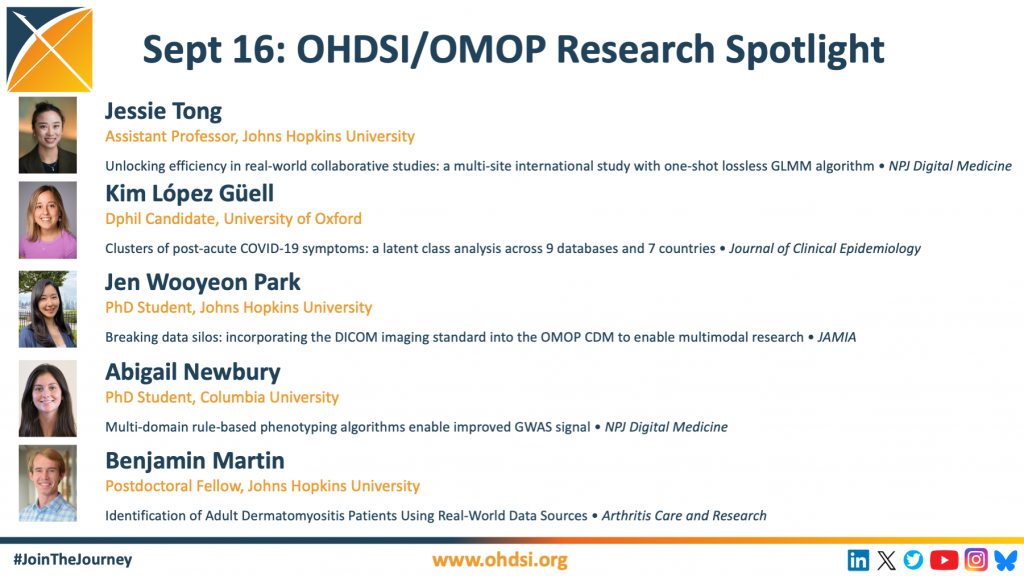 Sept 16: OHDSI/OMOP Research Spotlight

Jessie Tong
Assistant Professor, Johns Hopkins University
Unlocking efficiency in real-world collaborative studies: a multi-site international study with one-shot lossless GLMM algorithm • NPJ Digital Medicine

Kim López Güell
Dphil Candidate, University of Oxford
Clusters of post-acute COVID-19 symptoms: a latent class analysis across 9 databases and 7 countries • Journal of Clinical Epidemiology

Jen Wooyeon Park
PhD Student, Johns Hopkins University
Breaking data silos: incorporating the DICOM imaging standard into the OMOP CDM to enable multimodal research • JAMIA

Abigail Newbury
PhD Student, Columbia University
Multi-domain rule-based phenotyping algorithms enable improved GWAS signal • NPJ Digital Medicine

Benjamin Martin
Postdoctoral Fellow, Johns Hopkins University
Identification of Adult Dermatomyositis Patients Using Real-World Data Sources • Arthritis Care and Research

#JoinTheJourney
www.ohdsi.org